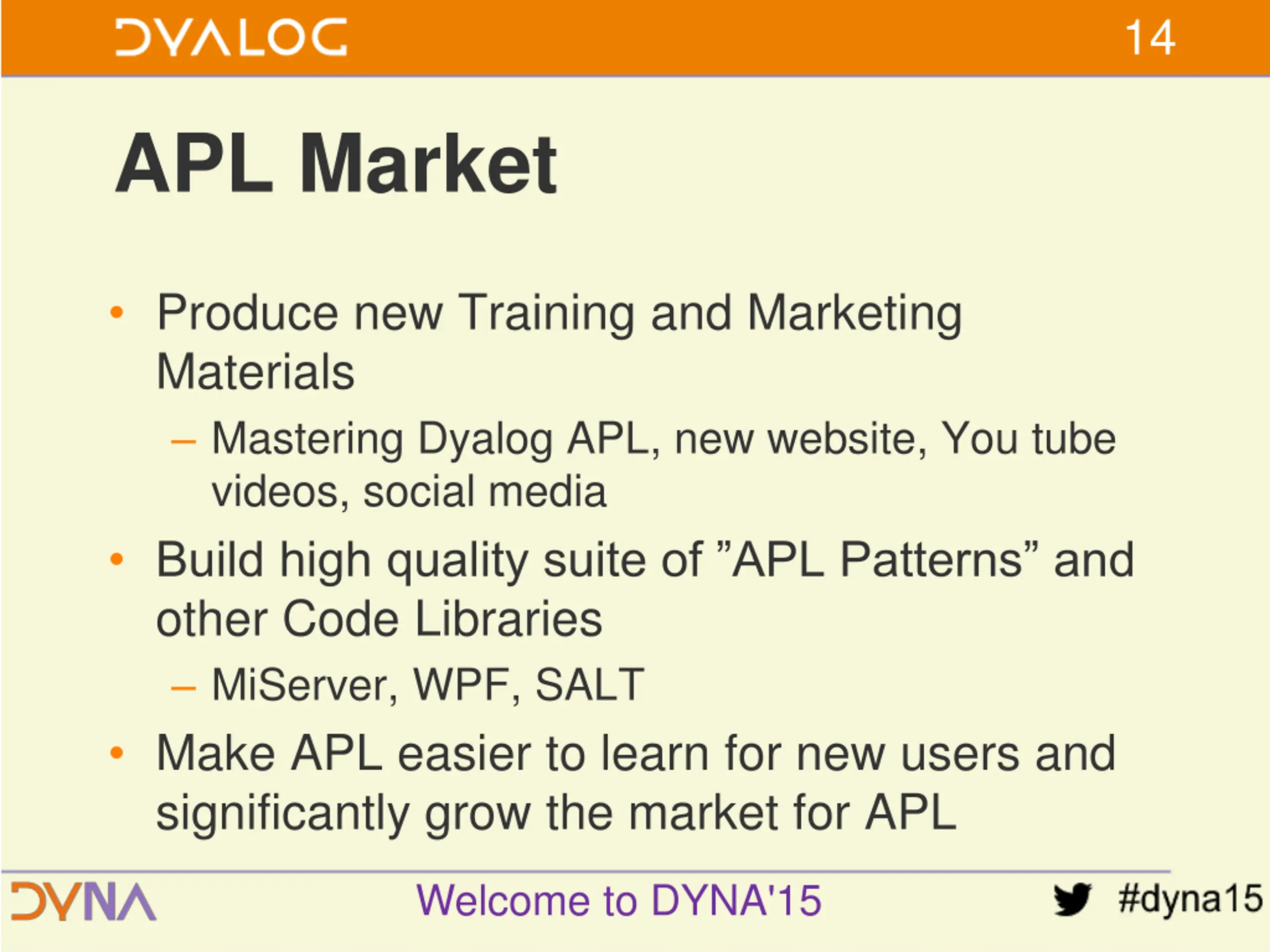 DYALOG 14

APL Market

• Produce new Training and Marketing Materials
– Mastering Dyalog APL, new website, You tube videos, social media

• Build high quality suite of ”APL Patterns” and other Code Libraries
– MiServer, WPF, SALT

• Make APL easier to learn for new users and significantly grow the market for APL

DYNA Welcome to DYNA'15 #dyna15